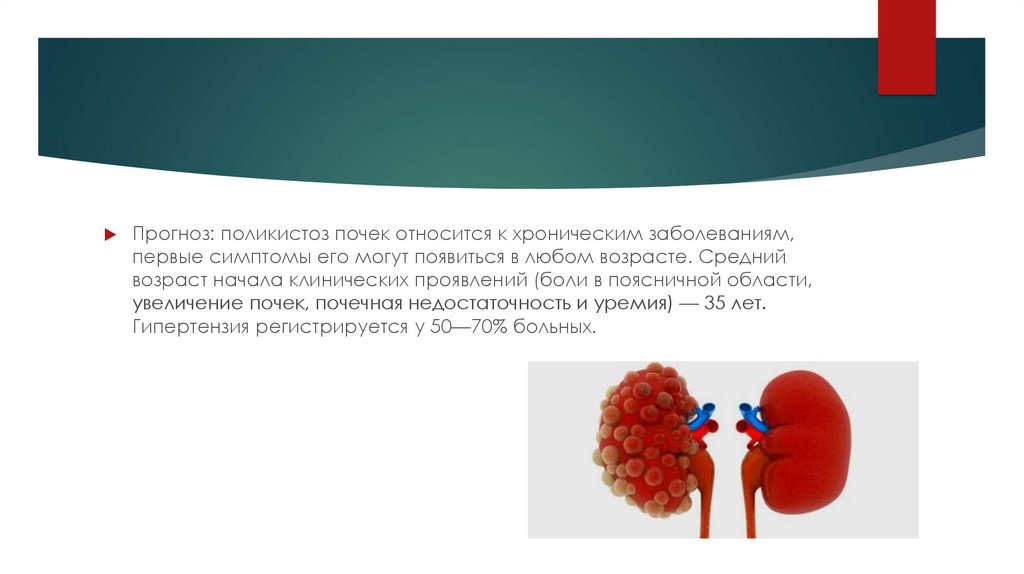 Прогноз: поликистоз почек относится к хроническим заболеваниям, первые симптомы его могут появиться в любом возрасте. Средний возраст начала клинических проявлений (боли в поясничной области, увеличение почек, почечная недостаточность и уремия) — 35 лет. Гипертензия регистрируется у 50—70% больных.